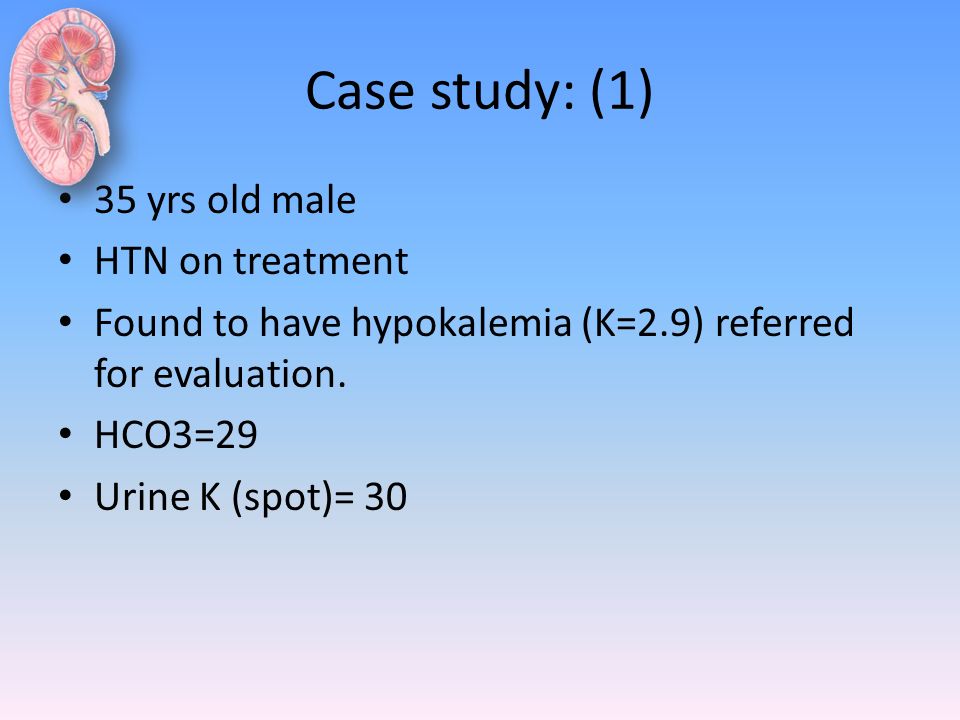 Case study: (1)

• 35 yrs old male
• HTN on treatment
• Found to have hypokalemia (K=2.9) referred for evaluation.
• HCO3=29
• Urine K (spot)= 30